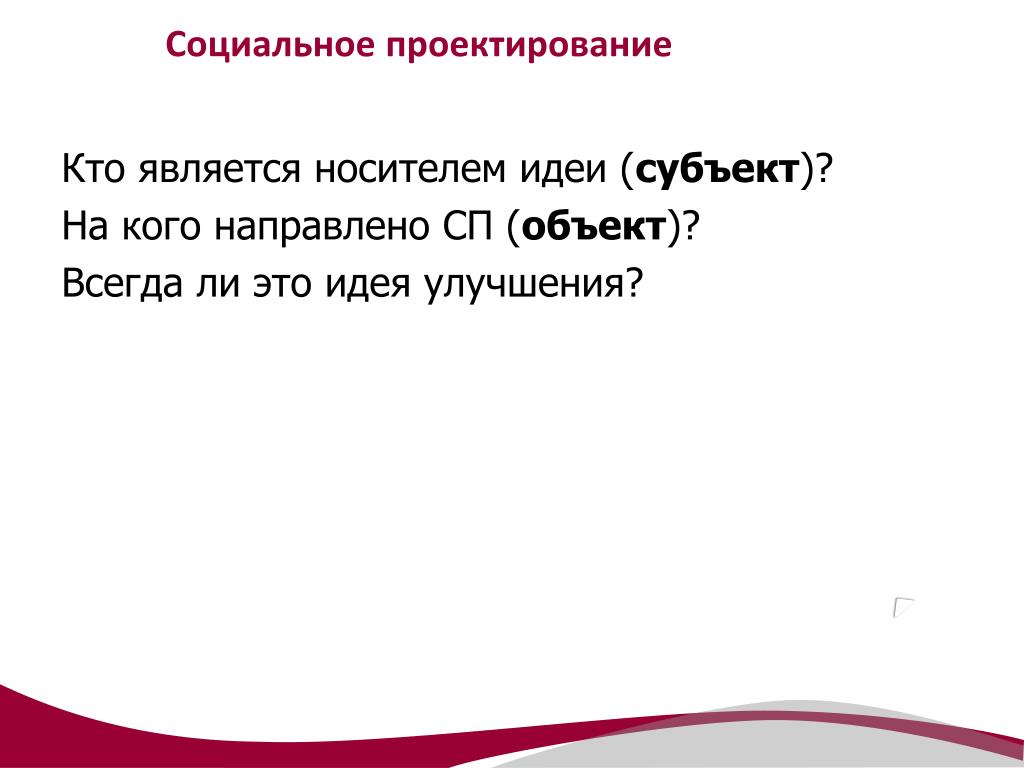 Социальное проектирование

Кто является носителем идеи (субъект)?
На кого направлено СП (объект)?
Всегда ли это идея улучшения?